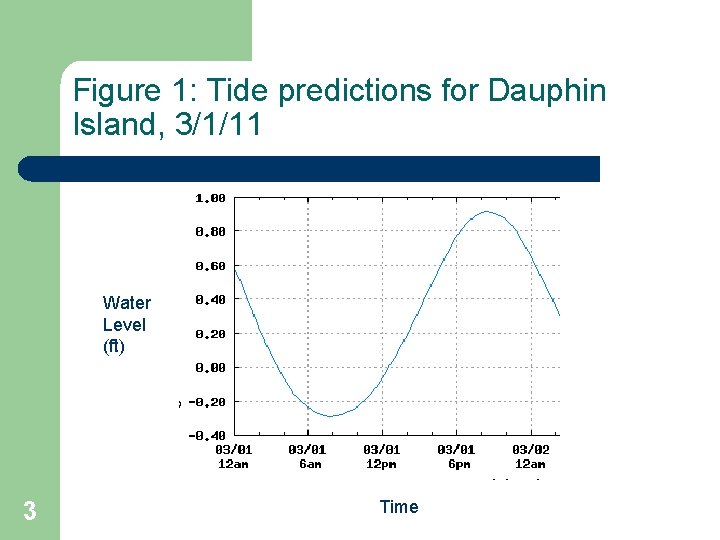 Figure 1: Tide predictions for Dauphin Island, 3/1/11

Water Level (ft)

1.00
0.80
0.60
0.40
0.20
0.00
-0.20
-0.40

03/01 12am
03/01 6am
03/01 12pm
03/01 6pm
03/02 12am

Time

3